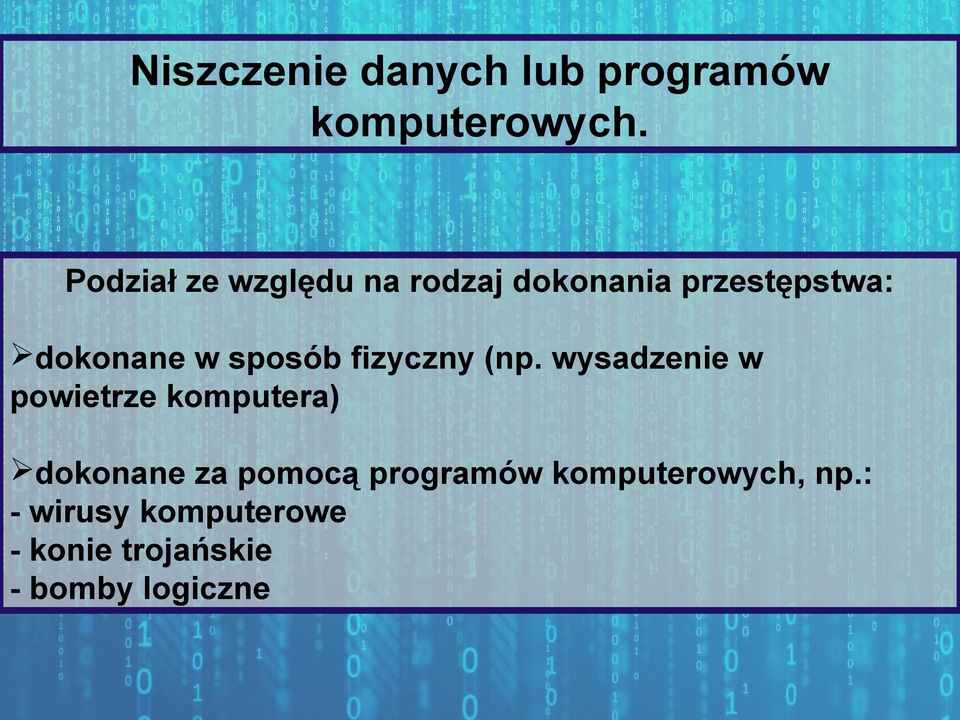 Niszczenie danych lub programów komputerowych.

Podział ze względu na rodzaj dokonania przestępstwa:

➢dokonane w sposób fizyczny (np. wysadzenie w powietrze komputera)

➢dokonane za pomocą programów komputerowych, np.:
- wirusy komputerowe
- konie trojańskie
- bomby logiczne